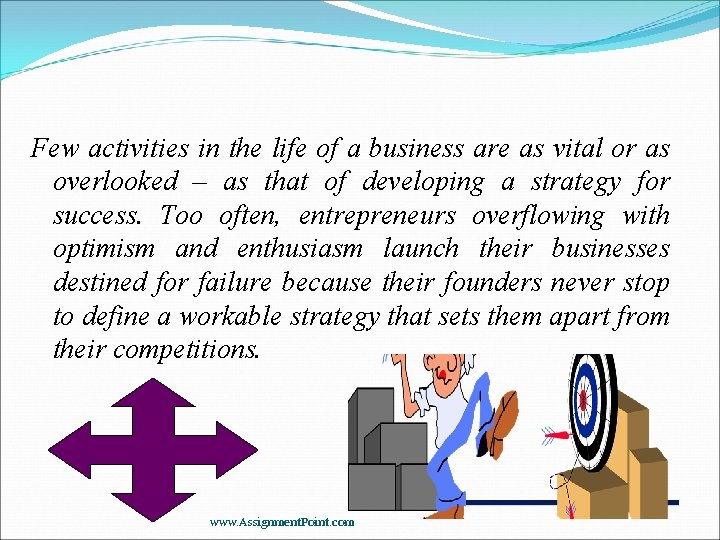 Few activities in the life of a business are as vital or as overlooked – as that of developing a strategy for success. Too often, entrepreneurs overflowing with optimism and enthusiasm launch their businesses destined for failure because their founders never stop to define a workable strategy that sets them apart from their competitions.

www.AssignmentPoint.com